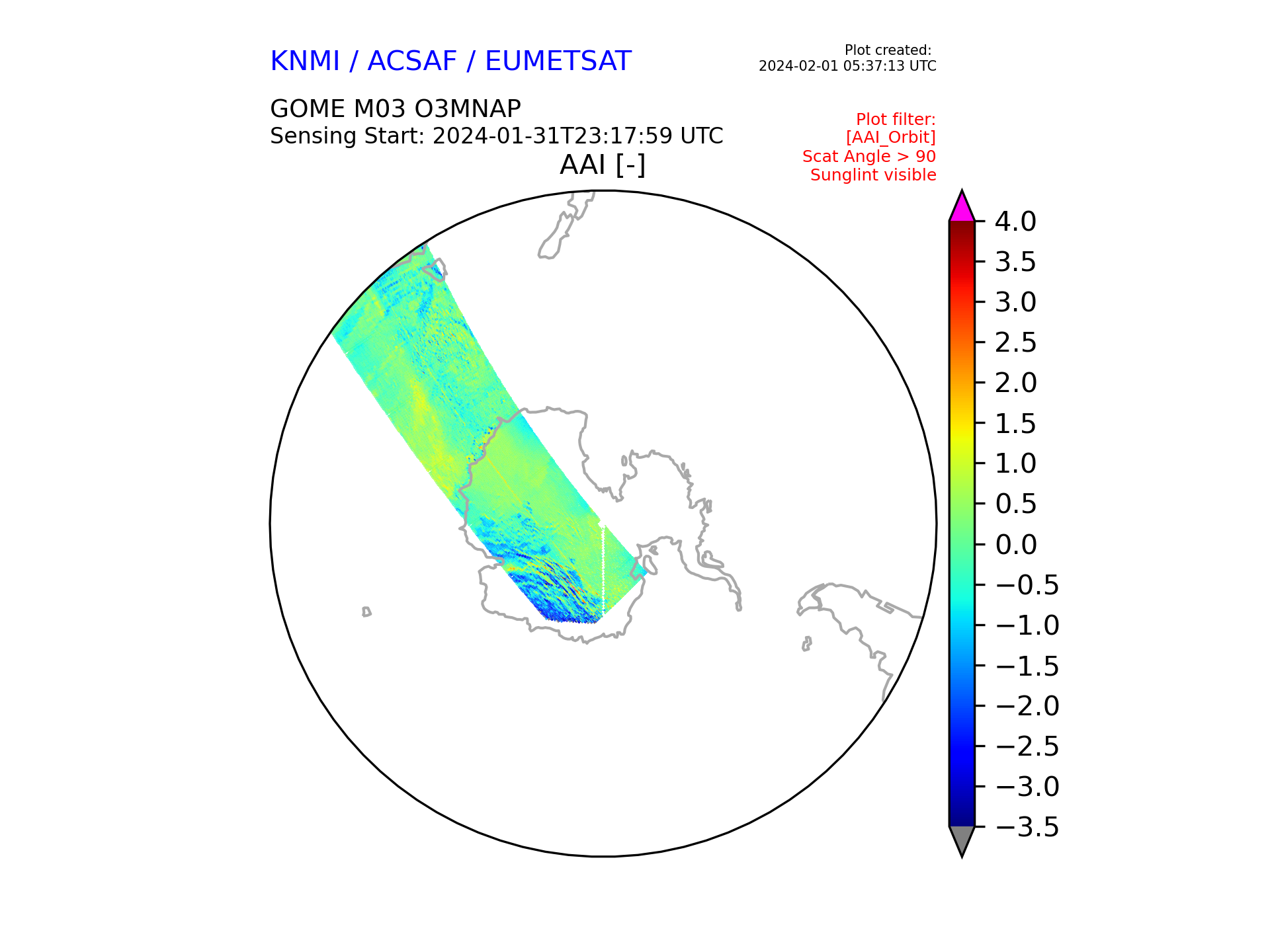 KNMI / ACSAF / EUMETSAT

Plot created:
2024-02-01 05:37:13 UTC

GOME M03 O3MNAP
Sensing Start: 2024-01-31T23:17:59 UTC

Plot filter:
[AAI_Orbit]
Scat Angle > 90
Sunglint visible

AAI [-]

4.0
3.5
3.0
2.5
2.0
1.5
1.0
0.5
0.0
−0.5
−1.0
−1.5
−2.0
−2.5
−3.0
−3.5